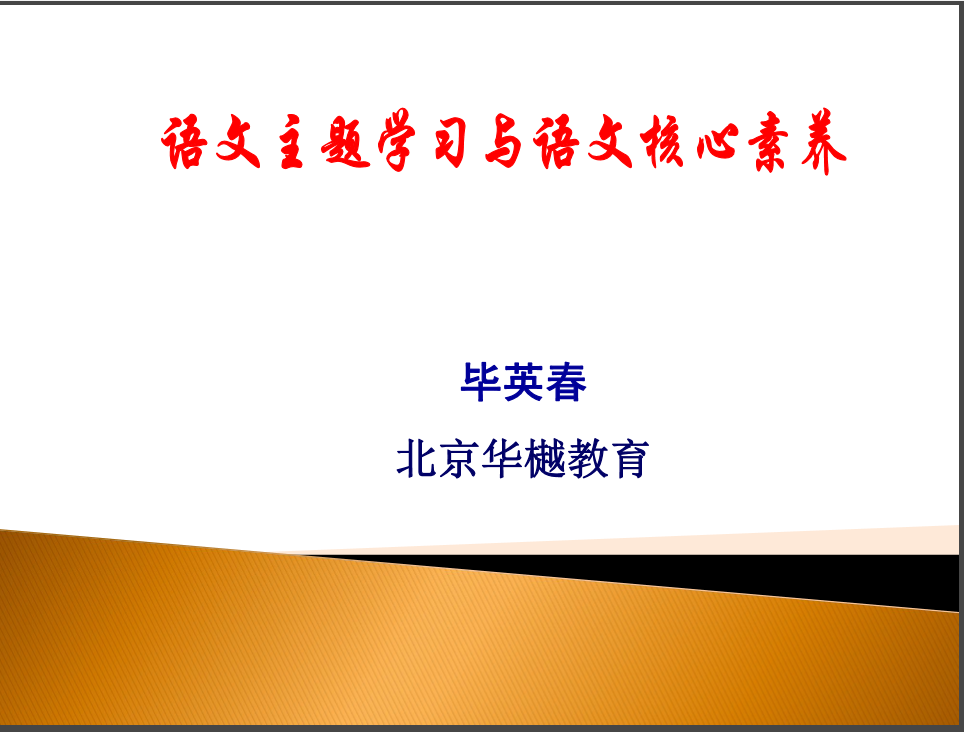 语文主题学习与语文核心素养

毕英春

北京华樾教育